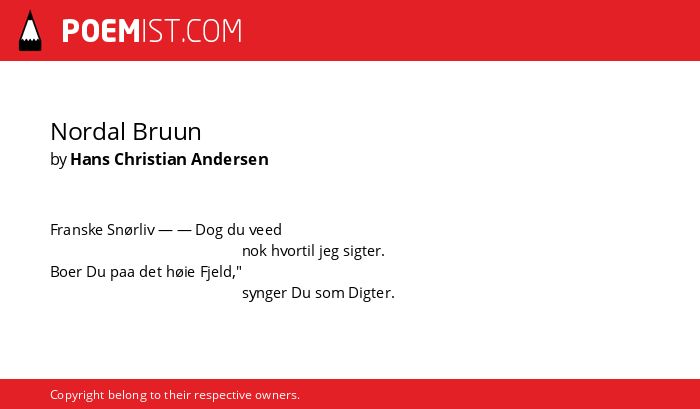 POEMIST.COM

Nordal Bruun
by Hans Christian Andersen

Franske Snørliv — — Dog du veed
nok hvortil jeg sigter.
Boer Du paa det høie Fjeld,"
synger Du som Digter.

Copyright belong to their respective owners.